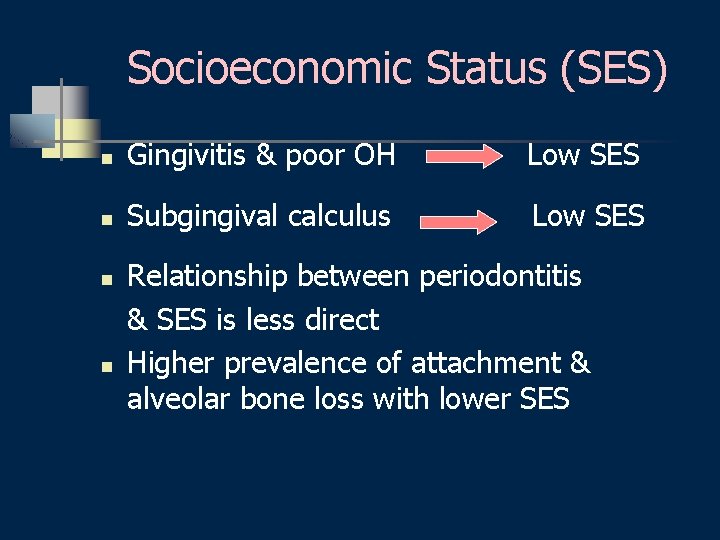 Socioeconomic Status (SES)

- Gingivitis & poor OH → Low SES
- Subgingival calculus → Low SES
- Relationship between periodontitis & SES is less direct
- Higher prevalence of attachment & alveolar bone loss with lower SES